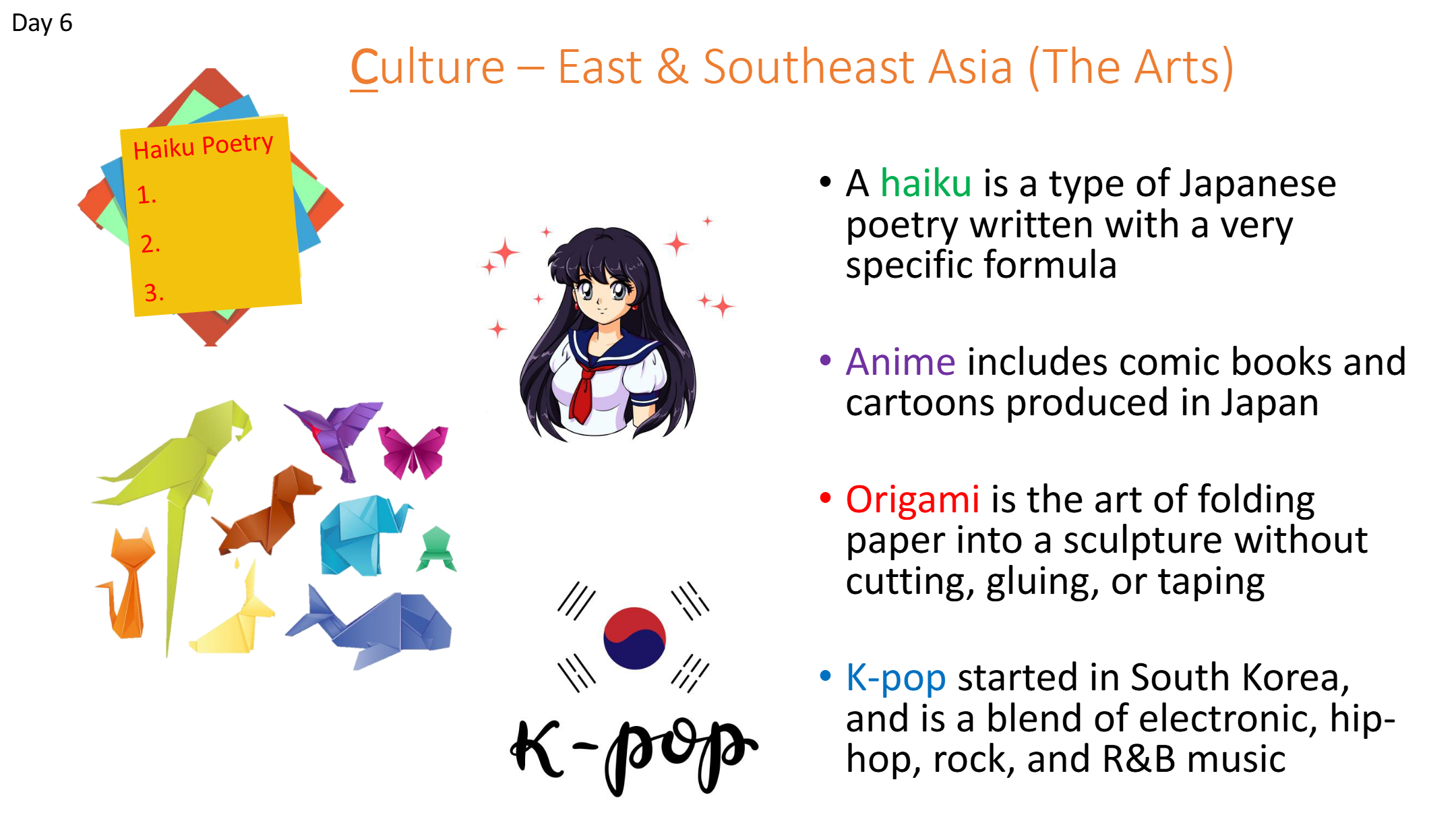 Day 6

Culture – East & Southeast Asia (The Arts)

Haiku Poetry
1.
2.
3.

K-pop

• A haiku is a type of Japanese poetry written with a very specific formula

• Anime includes comic books and cartoons produced in Japan

• Origami is the art of folding paper into a sculpture without cutting, gluing, or taping

• K-pop started in South Korea, and is a blend of electronic, hip-hop, rock, and R&B music